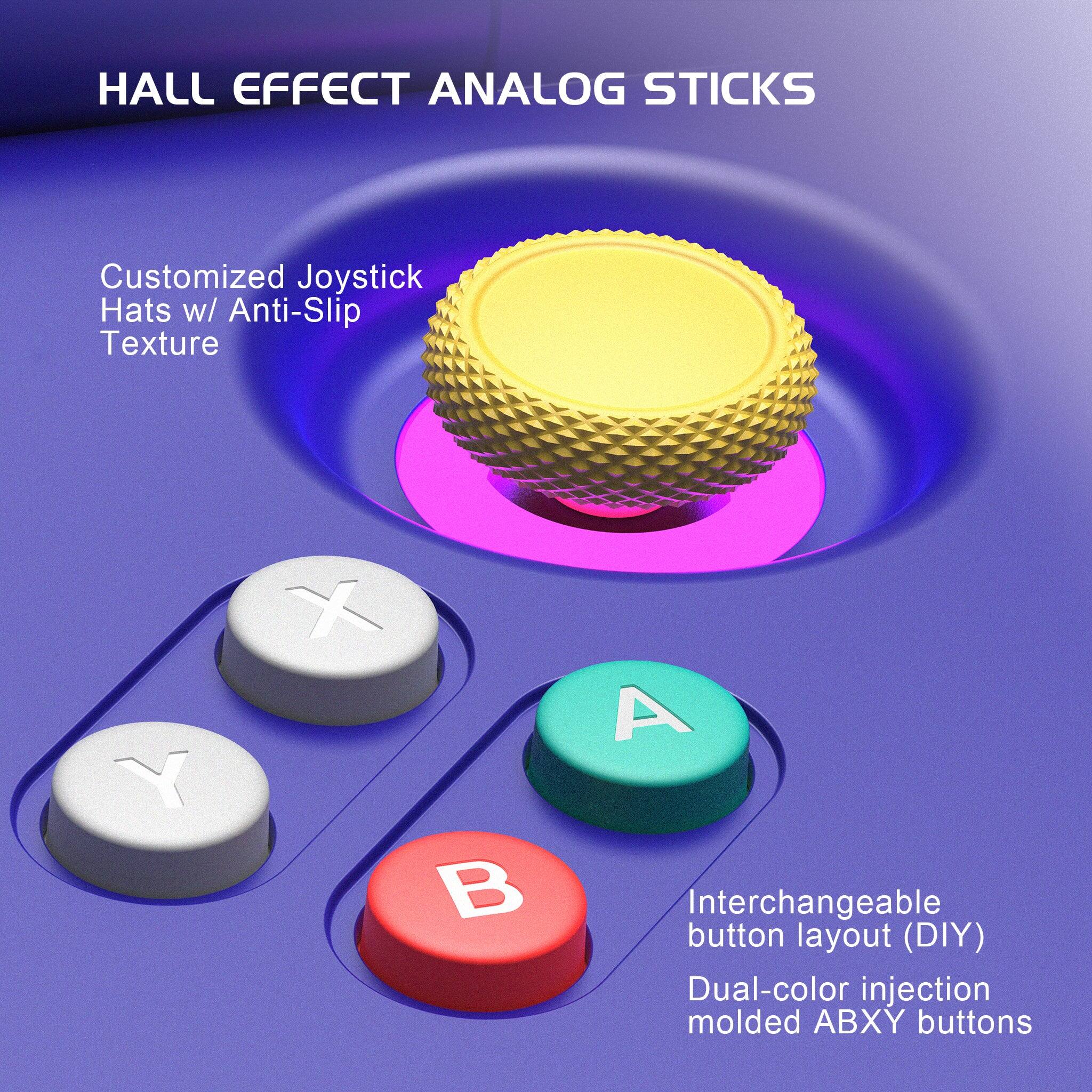 HALL EFFECT ANALOG STICKS

Customized Joystick Hats w/ Anti-Slip Texture

X

Y

A

B

Interchangeable button layout (DIY)

Dual-color injection molded ABXY buttons